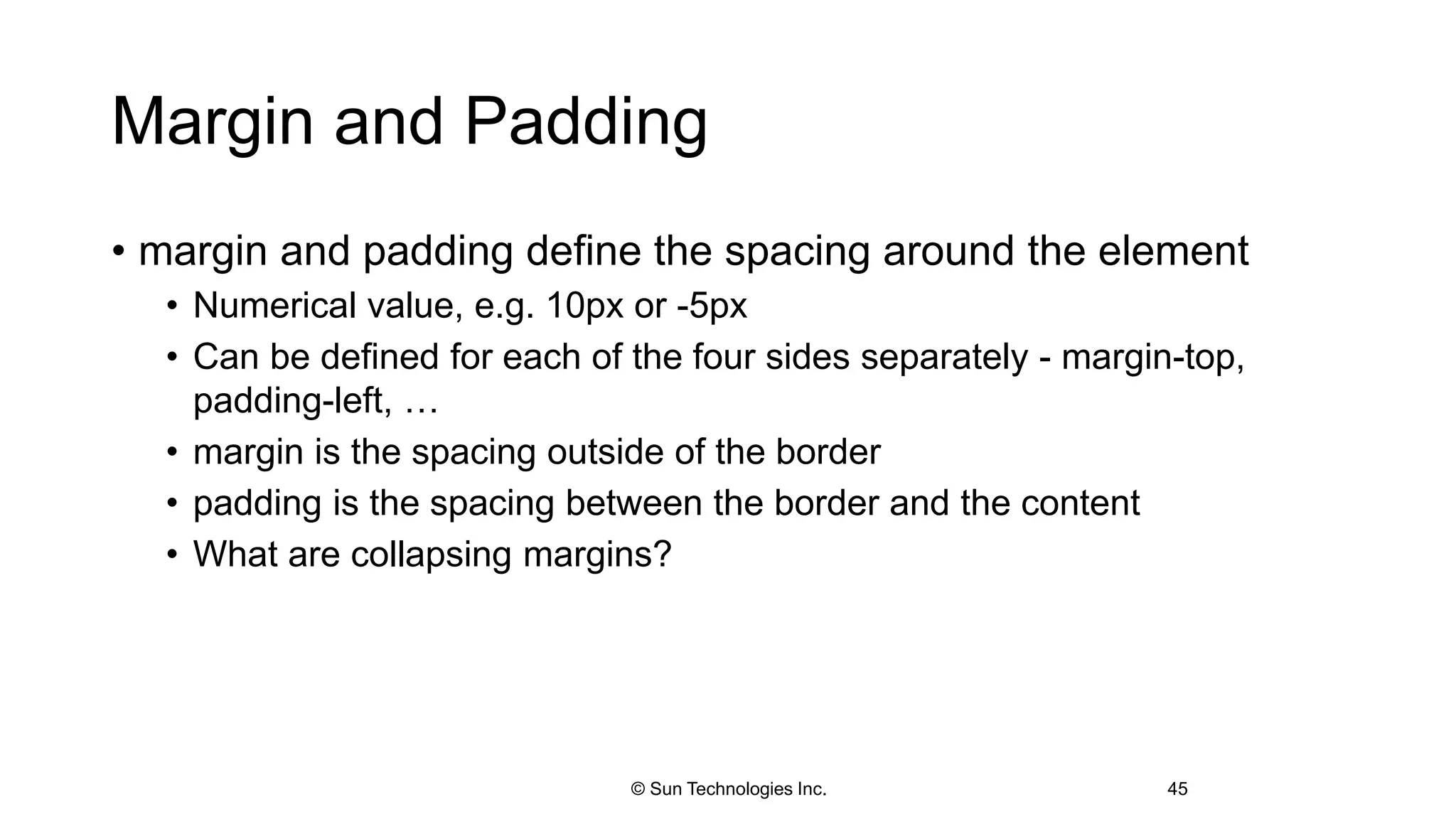 Margin and Padding

• margin and padding define the spacing around the element
  • Numerical value, e.g. 10px or -5px
  • Can be defined for each of the four sides separately - margin-top, padding-left, …
  • margin is the spacing outside of the border
  • padding is the spacing between the border and the content
  • What are collapsing margins?

© Sun Technologies Inc.

45